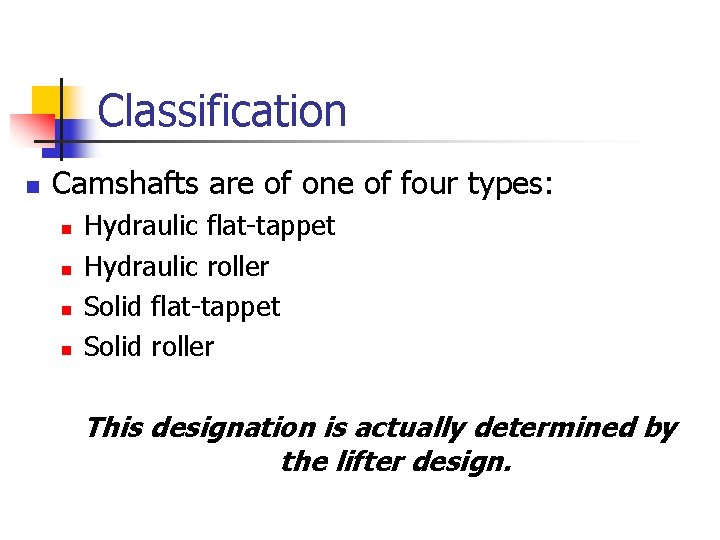 Classification

Camshafts are of one of four types:

Hydraulic flat-tappet

Hydraulic roller

Solid flat-tappet

Solid roller

This designation is actually determined by the lifter design.